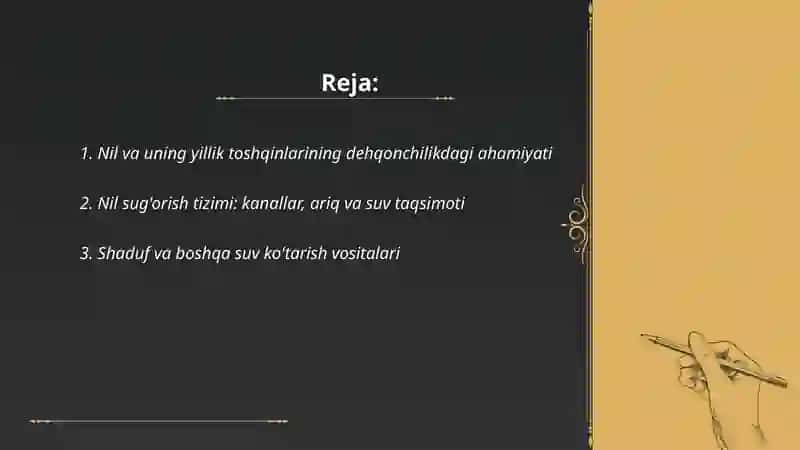 Reja:

1. Nil va uning yillik toshqinlarining dehqonchilikdagi ahamiyati

2. Nil sug'orish tizimi: kanallar, ariq va suv taqsimoti

3. Shaduf va boshqa suv ko'tarish vositalari